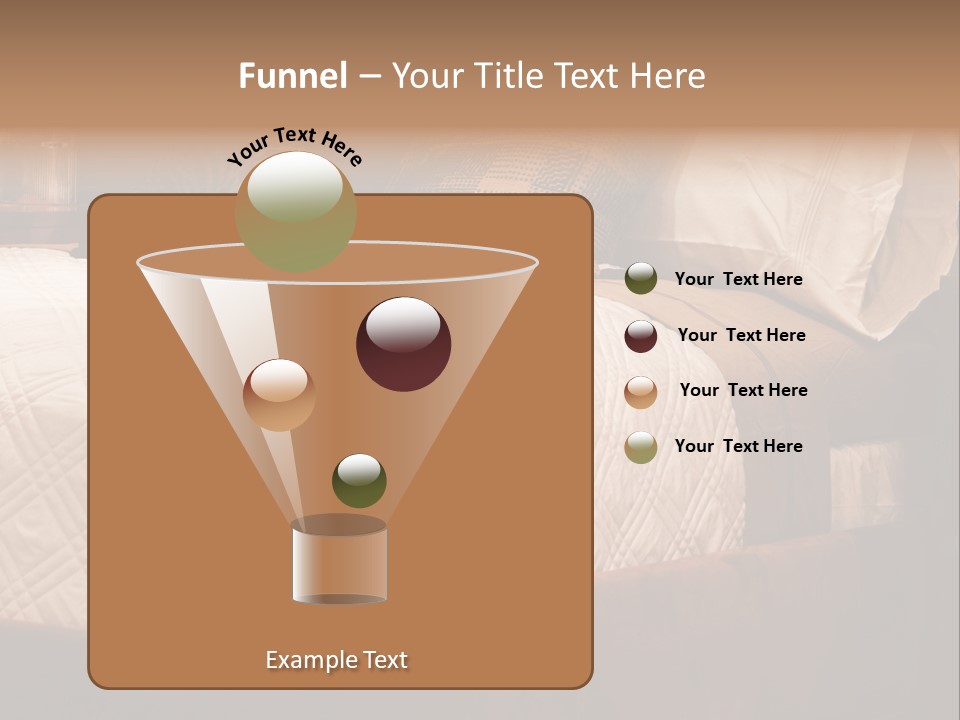 Funnel – Your Title Text Here

Your Text Here

Your Text Here

Your Text Here

Your Text Here

Your Text Here

Example Text